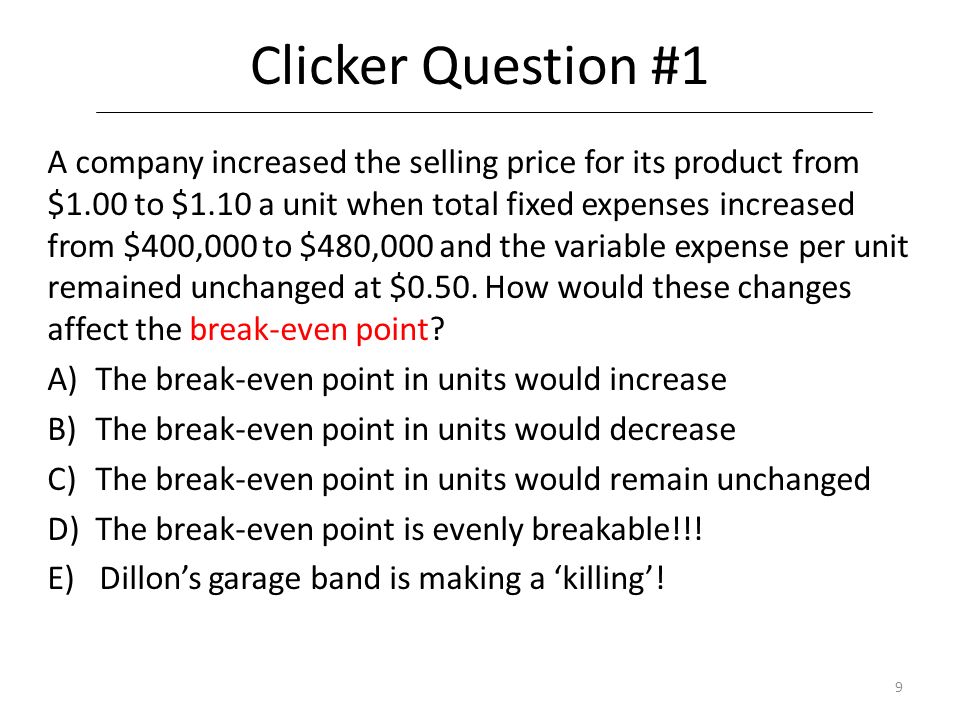 Clicker Question #1

A company increased the selling price for its product from \$1.00 to \$1.10 a unit when total fixed expenses increased from \$400,000 to \$480,000 and the variable expense per unit remained unchanged at \$0.50. How would these changes affect the break-even point?

A) The break-even point in units would increase

B) The break-even point in units would decrease

C) The break-even point in units would remain unchanged

D) The break-even point is evenly breakable!!!

E) Dillon's garage band is making a 'killing'!

9